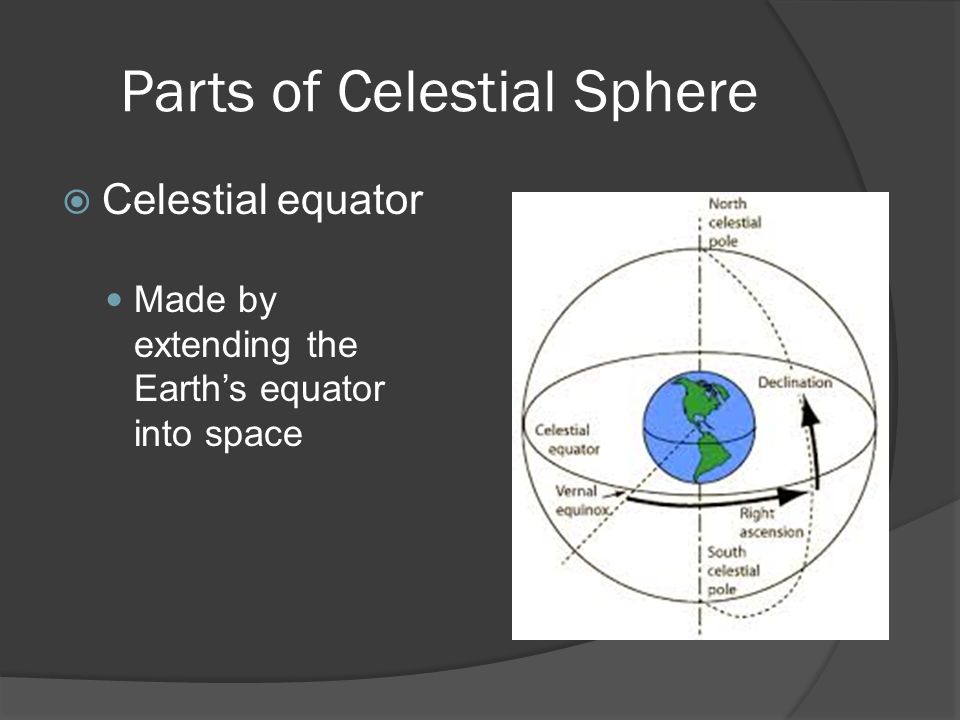 Parts of Celestial Sphere

Celestial equator

Made by extending the Earth's equator into space

North celestial pole

Declination

Celestial equator

Vernal equinox

Right ascension

South celestial pole